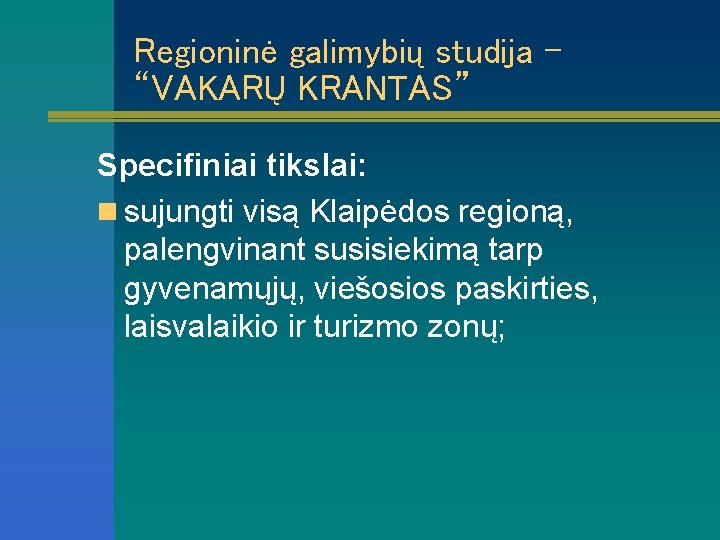 Regioninė galimybių studija – “VAKARŲ KRANTAS”

Specifiniai tikslai:

sujungti visą Klaipėdos regioną, palengvinant susisiekimą tarp gyvenamųjų, viešosios paskirties, laisvalaikio ir turizmo zonų;